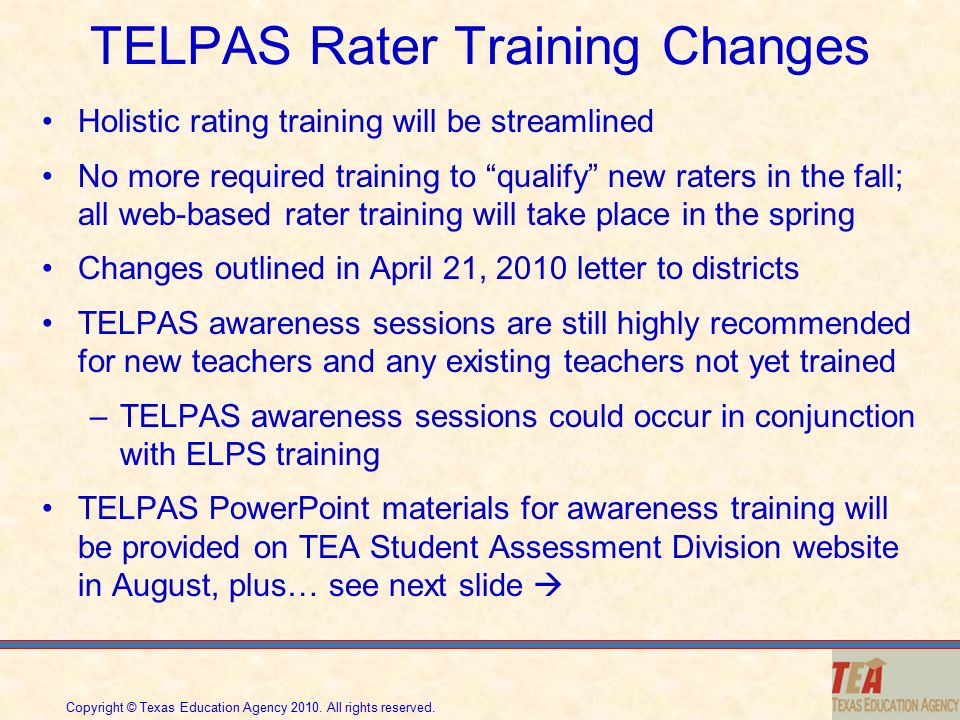 TELPAS Rater Training Changes

• Holistic rating training will be streamlined

• No more required training to “qualify” new raters in the fall; all web-based rater training will take place in the spring

• Changes outlined in April 21, 2010 letter to districts

• TELPAS awareness sessions are still highly recommended for new teachers and any existing teachers not yet trained

– TELPAS awareness sessions could occur in conjunction with ELPS training

• TELPAS PowerPoint materials for awareness training will be provided on TEA Student Assessment Division website in August, plus… see next slide →

Copyright © Texas Education Agency 2010. All rights reserved.

TEA
TEXAS EDUCATION AGENCY